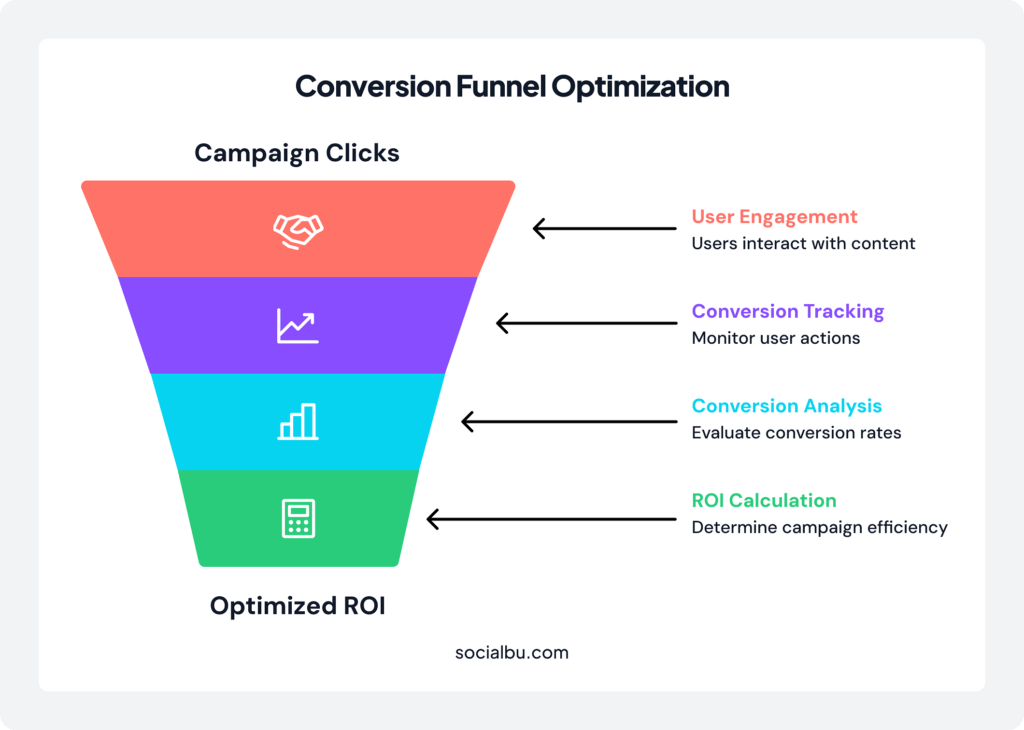 Conversion Funnel Optimization

Campaign Clicks

User Engagement
Users interact with content

Conversion Tracking
Monitor user actions

Conversion Analysis
Evaluate conversion rates

ROI Calculation
Determine campaign efficiency

Optimized ROI

socialbu.com